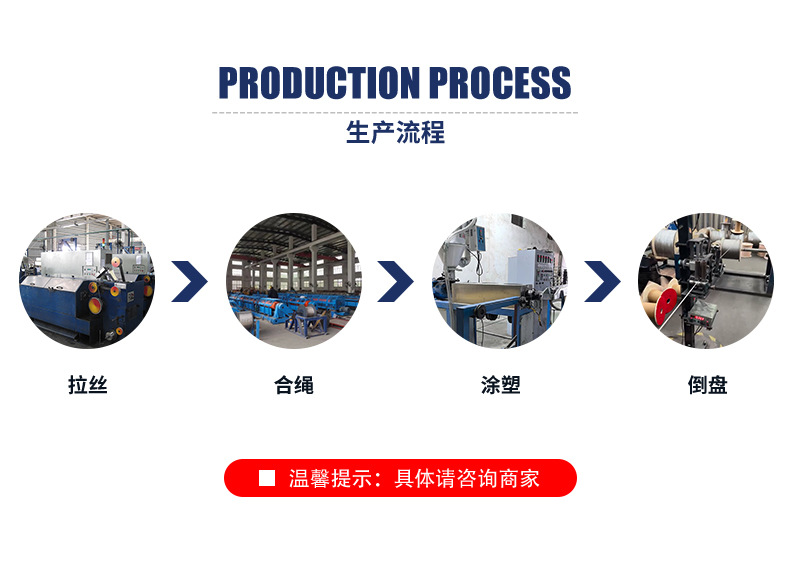 PRODUCTION PROCESS

生产流程

拉丝

合绳

涂塑

倒盘

温馨提示：具体请咨询商家